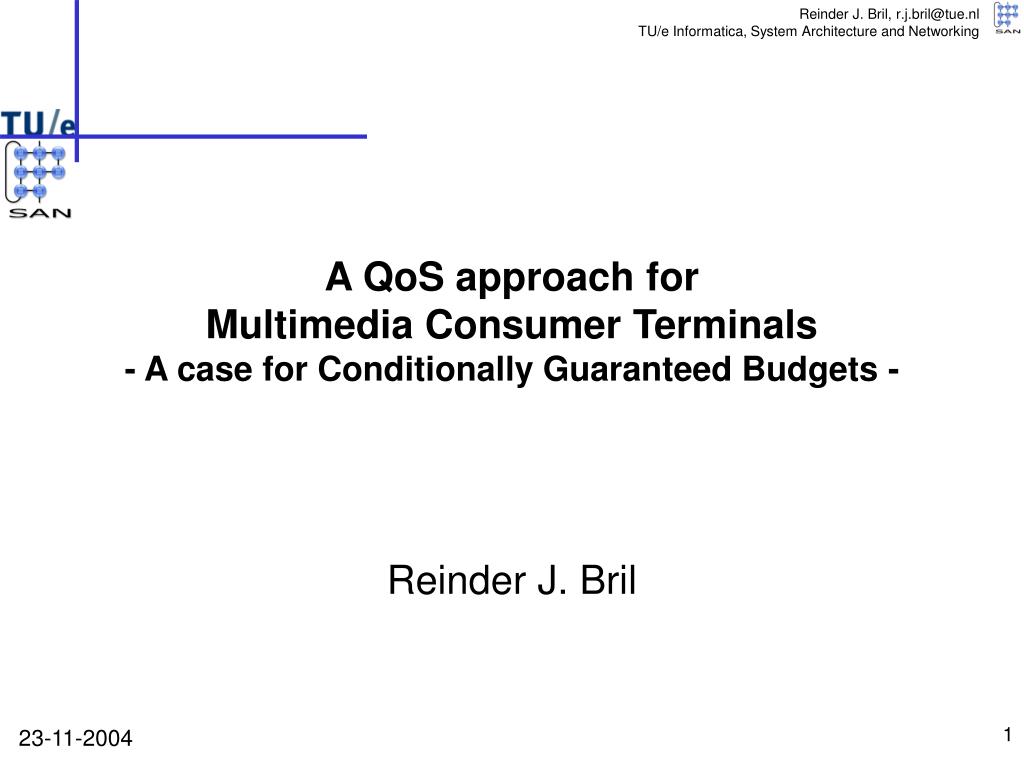 Reinder J. Bril, r.j.bril@tue.nl
TU/e Informatica, System Architecture and Networking

SAN

TU/e

SAN

A QoS approach for
Multimedia Consumer Terminals
- A case for Conditionally Guaranteed Budgets -

Reinder J. Bril

23-11-2004

1